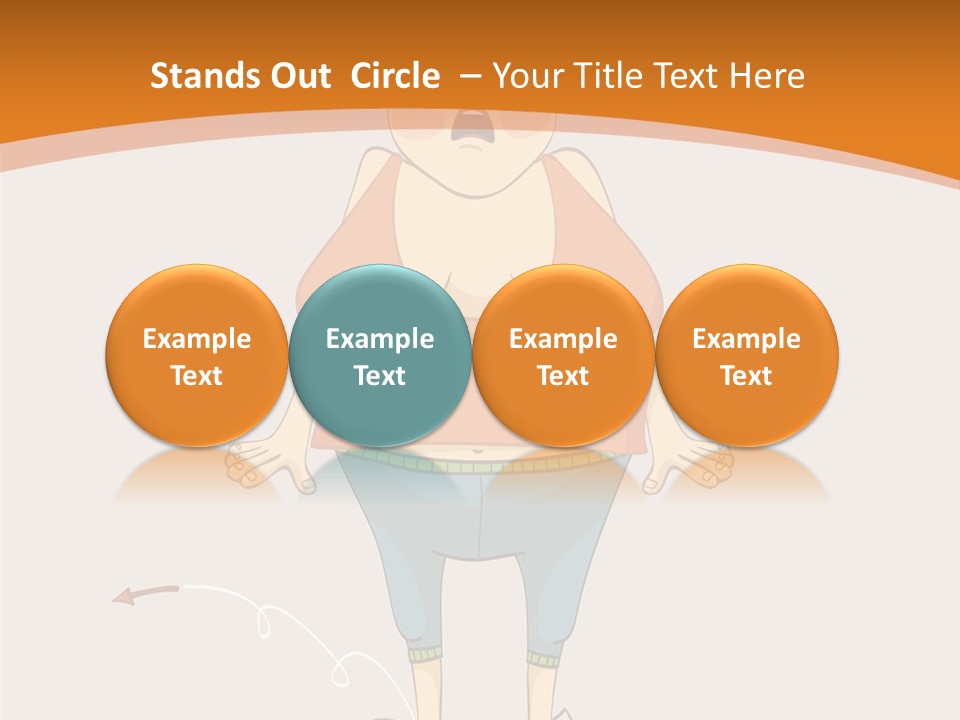 Stands Out Circle – Your Title Text Here

Example Text

Example Text

Example Text

Example Text